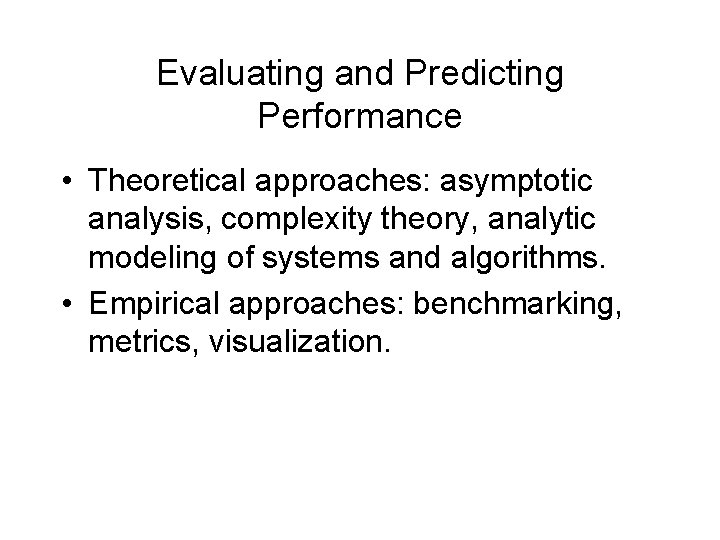 Evaluating and Predicting Performance

• Theoretical approaches: asymptotic analysis, complexity theory, analytic modeling of systems and algorithms.

• Empirical approaches: benchmarking, metrics, visualization.